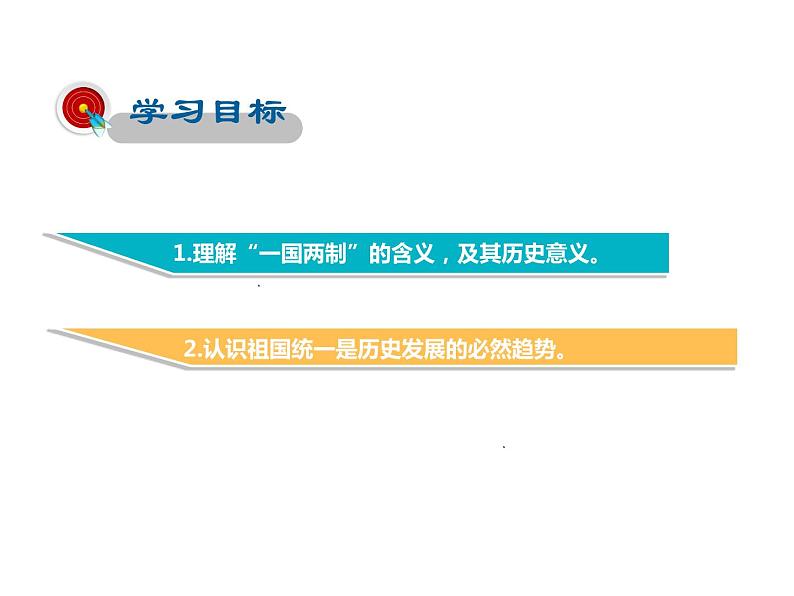 学习目标

1.理解“一国两制”的含义，及其历史意义。

2.认识祖国统一是历史发展的必然趋势。